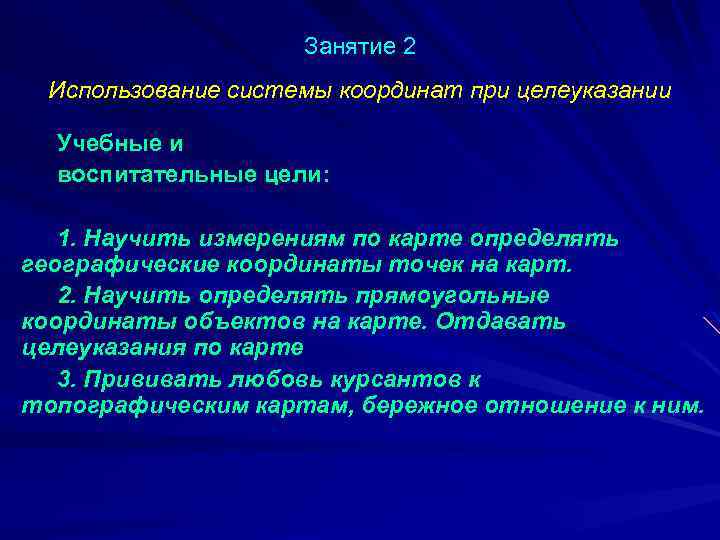 Занятие 2

Использование системы координат при целеуказании

Учебные и воспитательные цели:

1. Научить измерениям по карте определять географические координаты точек на карт.

2. Научить определять прямоугольные координаты объектов на карте. Отдавать целеуказания по карте

3. Прививать любовь курсантов к топографическим картам, бережное отношение к ним.